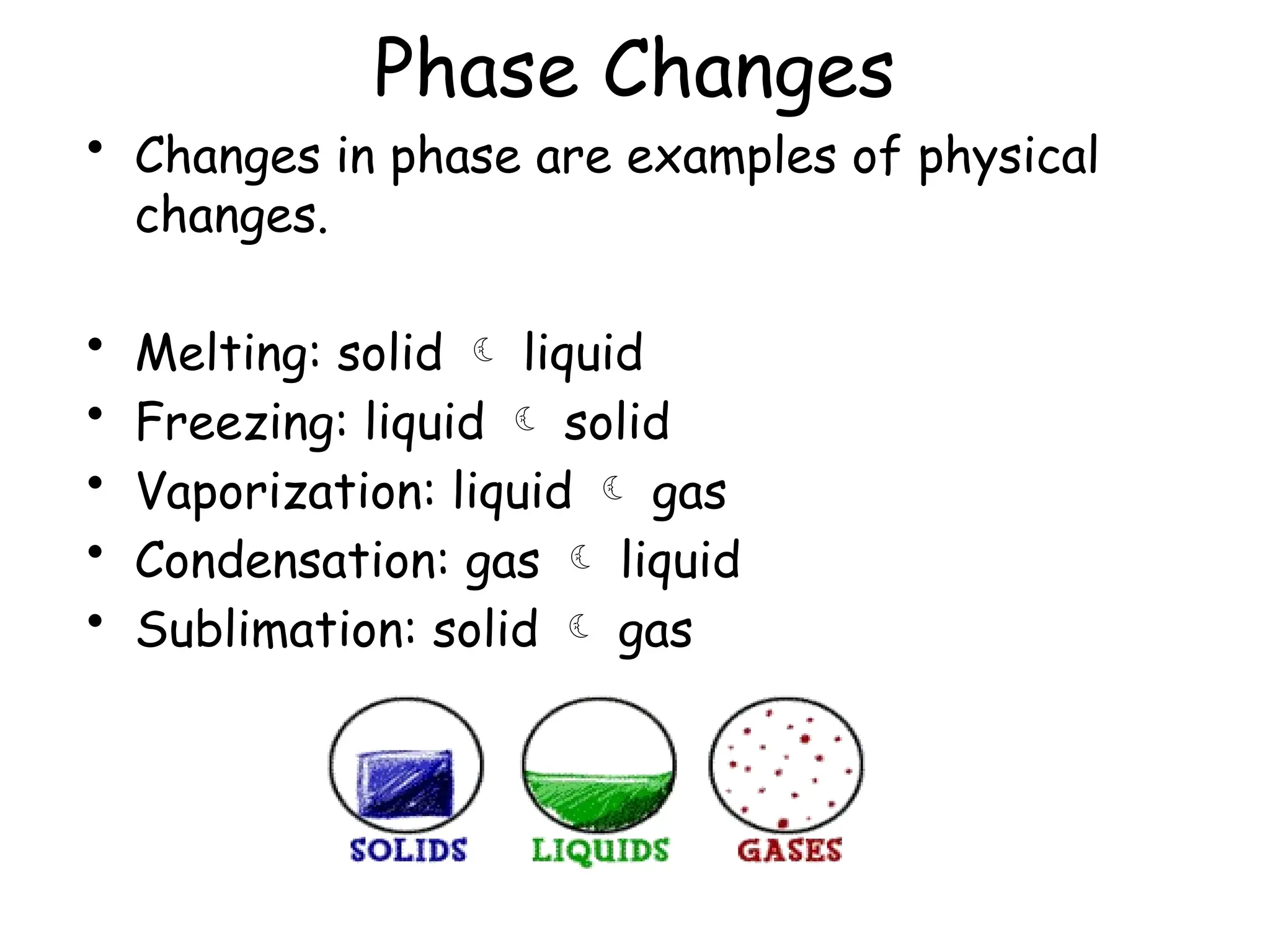 Phase Changes

• Changes in phase are examples of physical changes.

• Melting: solid ☾ liquid
• Freezing: liquid ☾ solid
• Vaporization: liquid ☾ gas
• Condensation: gas ☾ liquid
• Sublimation: solid ☾ gas

SOLIDS LIQUIDS GASES